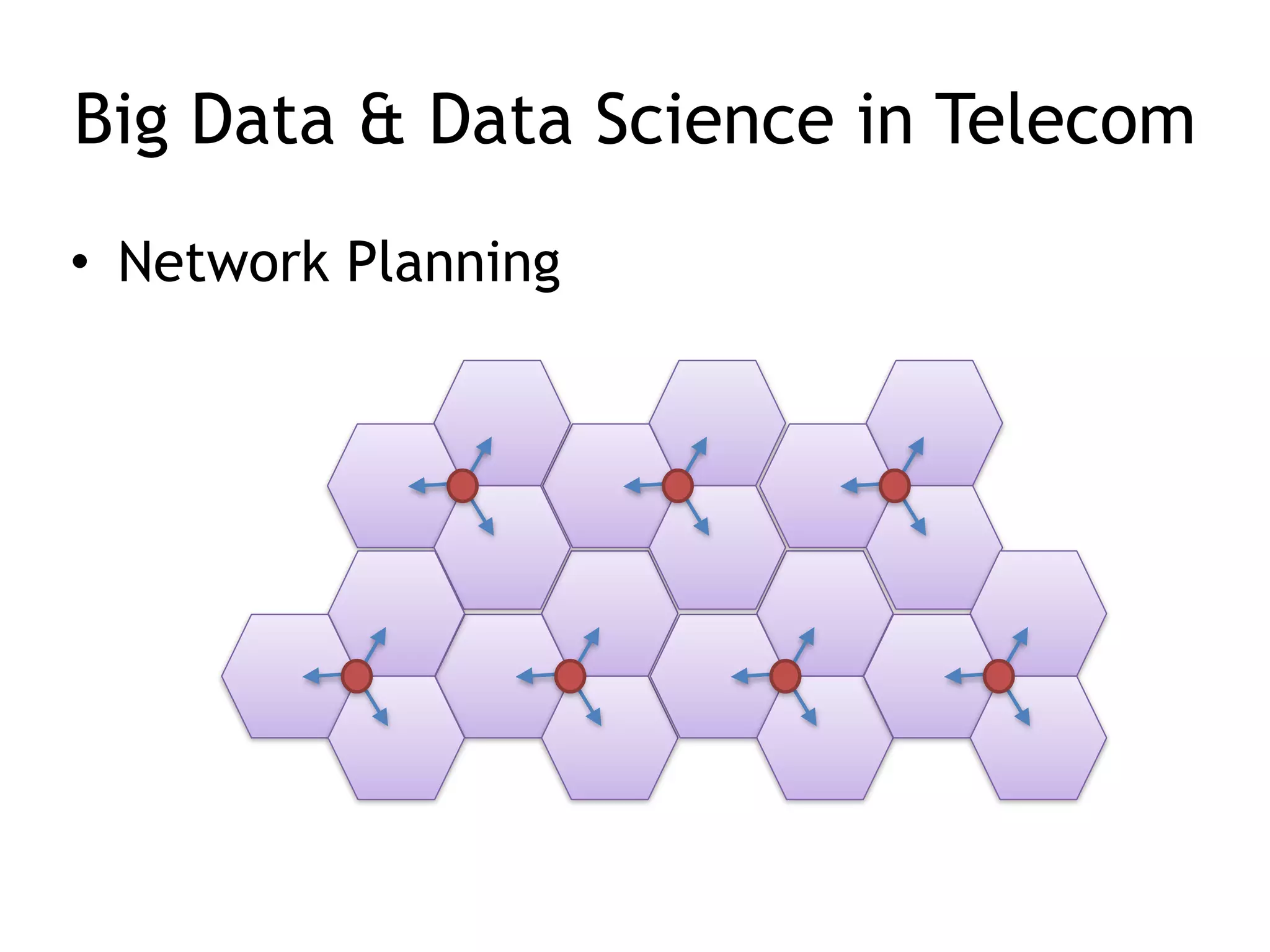 Big Data & Data Science in Telecom

• Network Planning